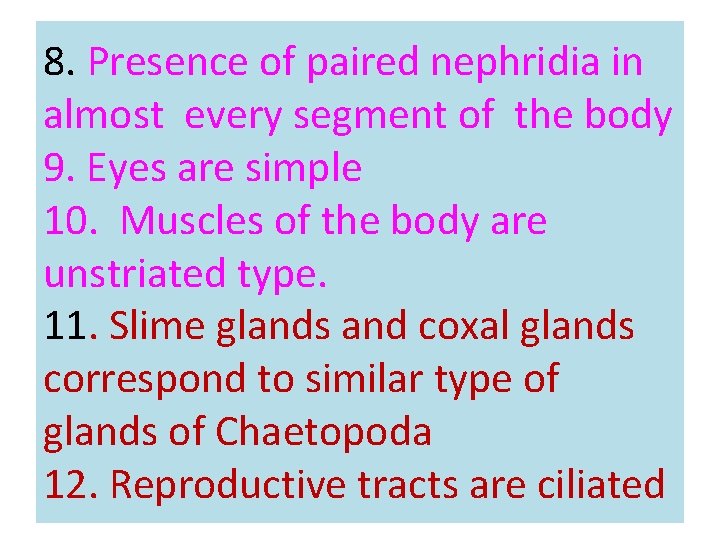 8. Presence of paired nephridia in almost every segment of the body
9. Eyes are simple
10. Muscles of the body are unstriated type.
11. Slime glands and coxal glands correspond to similar type of glands of Chaetopoda
12. Reproductive tracts are ciliated